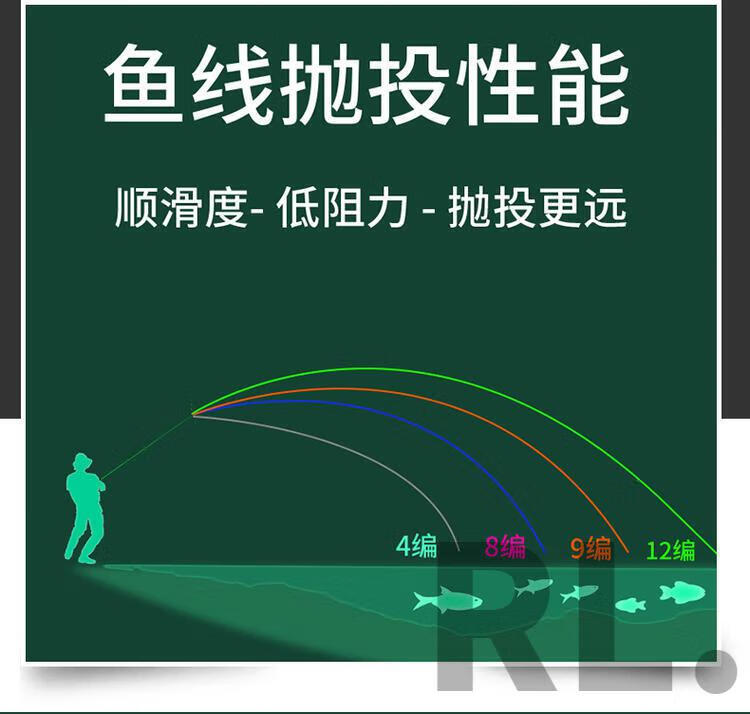 鱼线抛投性能

顺滑度- 低阻力 - 抛投更远

4编 8编 9编 12编

RL.